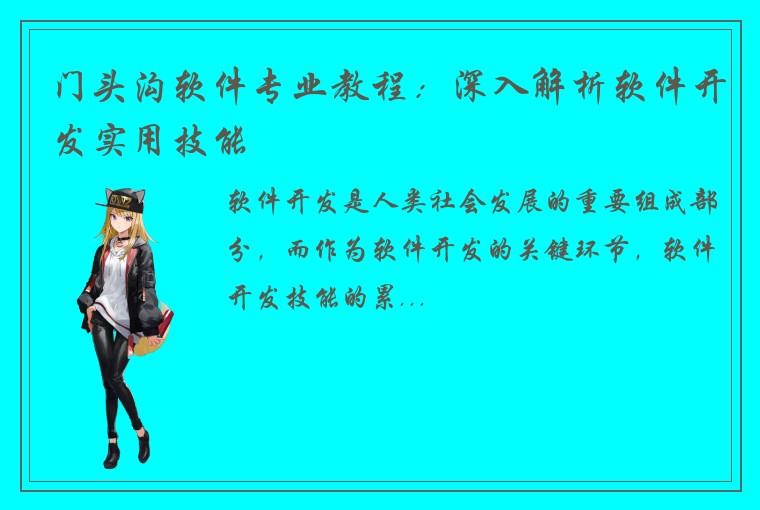 门头沟软件专业教程：深入解析软件开发实用技能

软件开发是人类社会发展的重要组成部分，而作为软件开发的关键环节，软件开发技能的累...